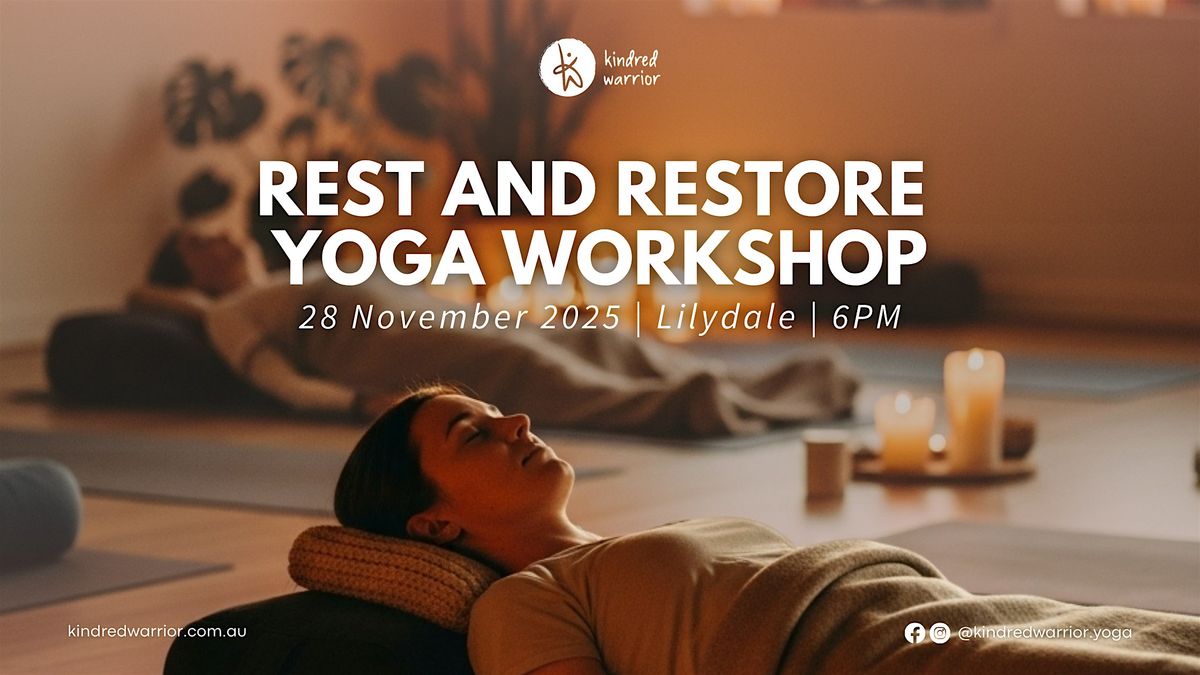 kindred warrior

REST AND RESTORE YOGA WORKSHOP

28 November 2025 | Lilydale | 6PM

kindredwarrior.com.au

@kindredwarrior.yoga